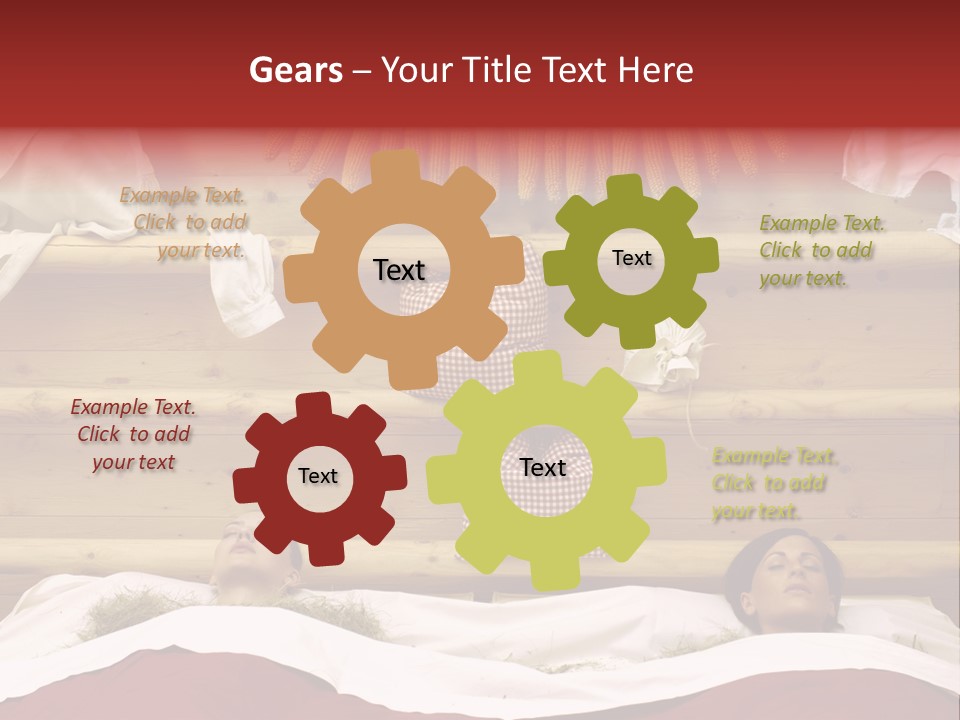 Gears – Your Title Text Here

Example Text. Click to add your text.

Text

Text

Example Text. Click to add your text.

Example Text. Click to add your text

Text

Text

Example Text. Click to add your text.